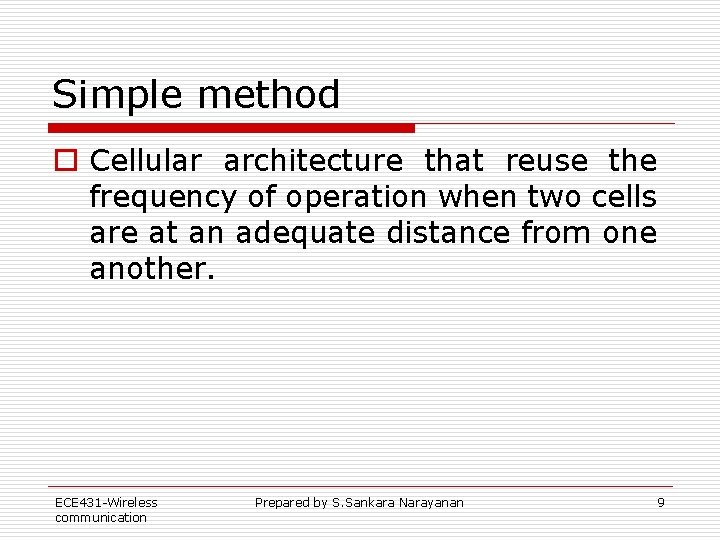 Simple method

Cellular architecture that reuse the frequency of operation when two cells are at an adequate distance from one another.

ECE431-Wireless communication

Prepared by S.Sankara Narayanan

9